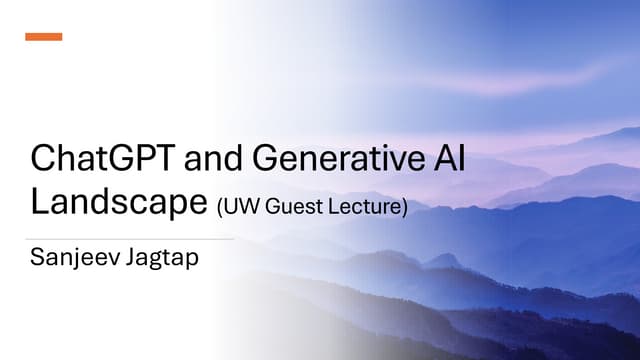 ChatGPT and Generative AI Landscape (UW Guest Lecture)

Sanjeev Jagtap